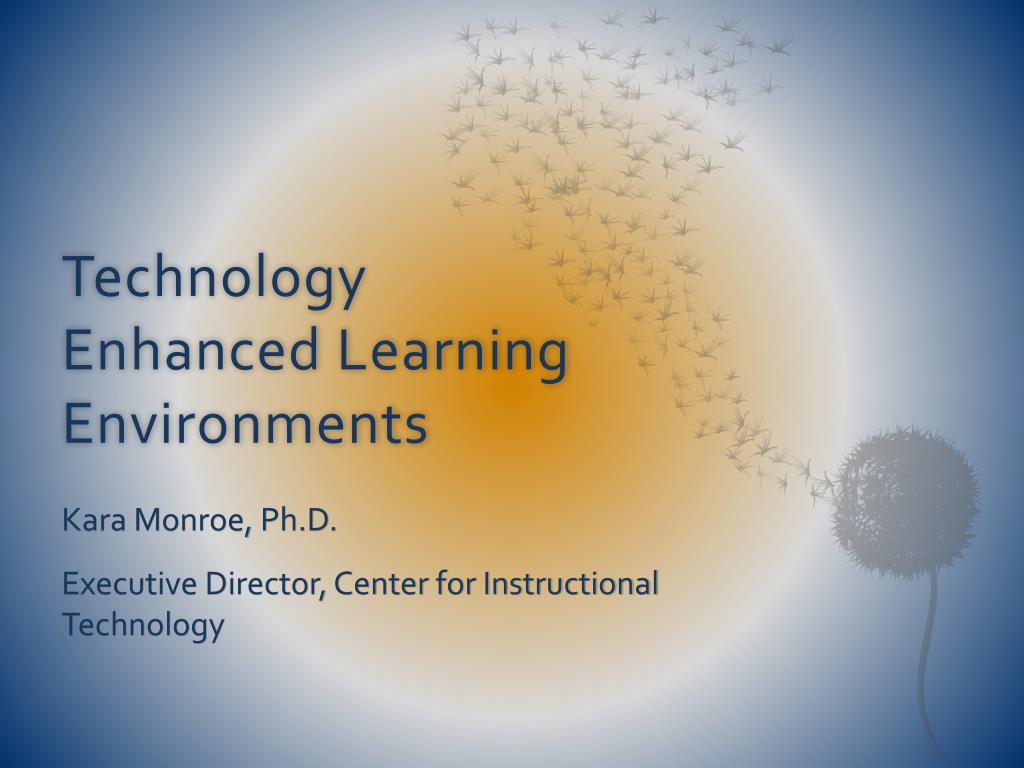 Technology Enhanced Learning Environments

Kara Monroe, Ph.D.

Executive Director, Center for Instructional Technology